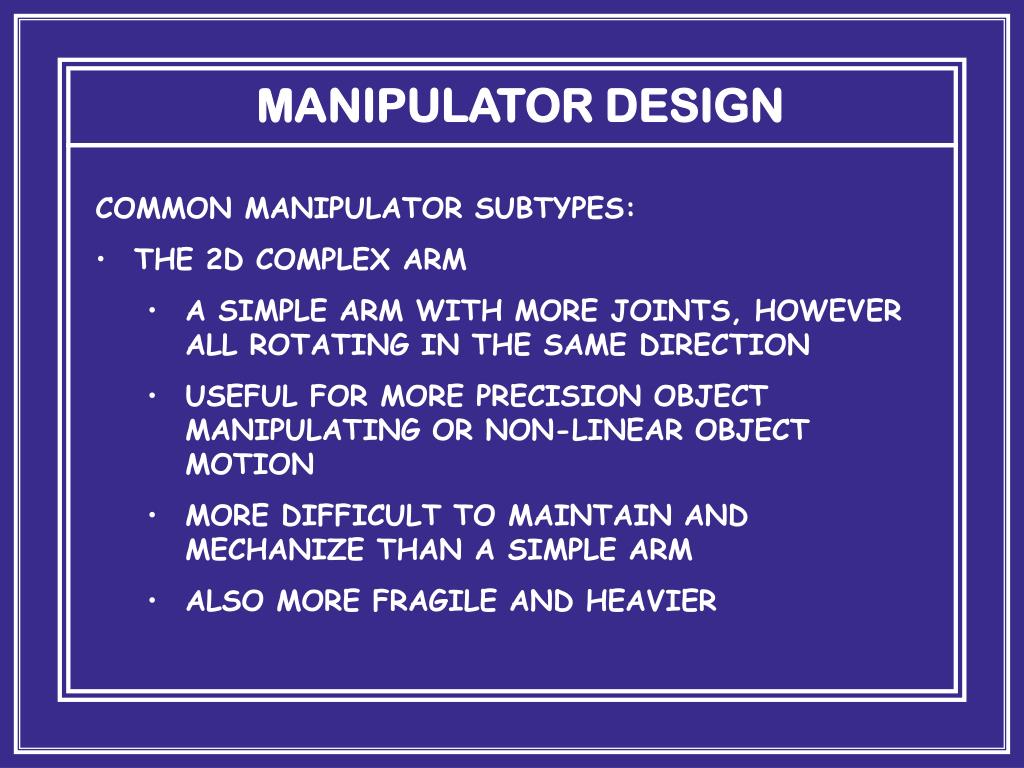 MANIPULATOR DESIGN

COMMON MANIPULATOR SUBTYPES:

• THE 2D COMPLEX ARM

• A SIMPLE ARM WITH MORE JOINTS, HOWEVER ALL ROTATING IN THE SAME DIRECTION

• USEFUL FOR MORE PRECISION OBJECT MANIPULATING OR NON-LINEAR OBJECT MOTION

• MORE DIFFICULT TO MAINTAIN AND MECHANIZE THAN A SIMPLE ARM

• ALSO MORE FRAGILE AND HEAVIER